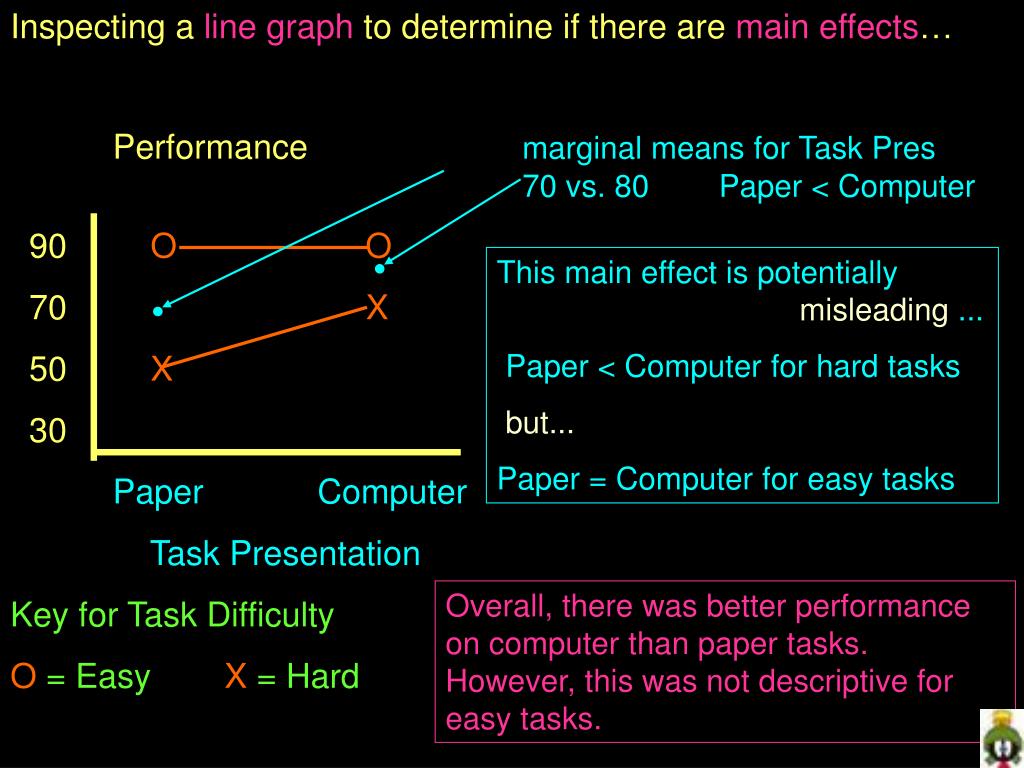 Inspecting a line graph to determine if there are main effects…

Performance

marginal means for Task Pres
70 vs. 80 Paper < Computer

90
70
50
30

O
O
X
X

Paper Computer

Task Presentation

This main effect is potentially misleading ...

Paper < Computer for hard tasks

but...

Paper = Computer for easy tasks

Key for Task Difficulty

O = Easy X = Hard

Overall, there was better performance on computer than paper tasks. However, this was not descriptive for easy tasks.